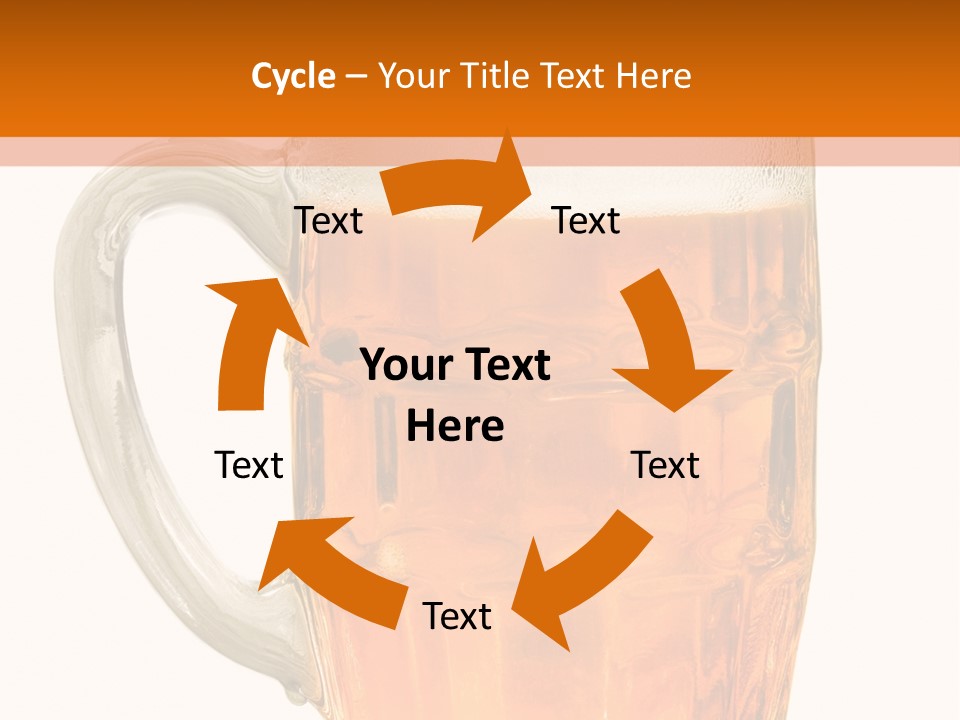 Cycle – Your Title Text Here

Text

Text

Your Text Here

Text

Text

Text